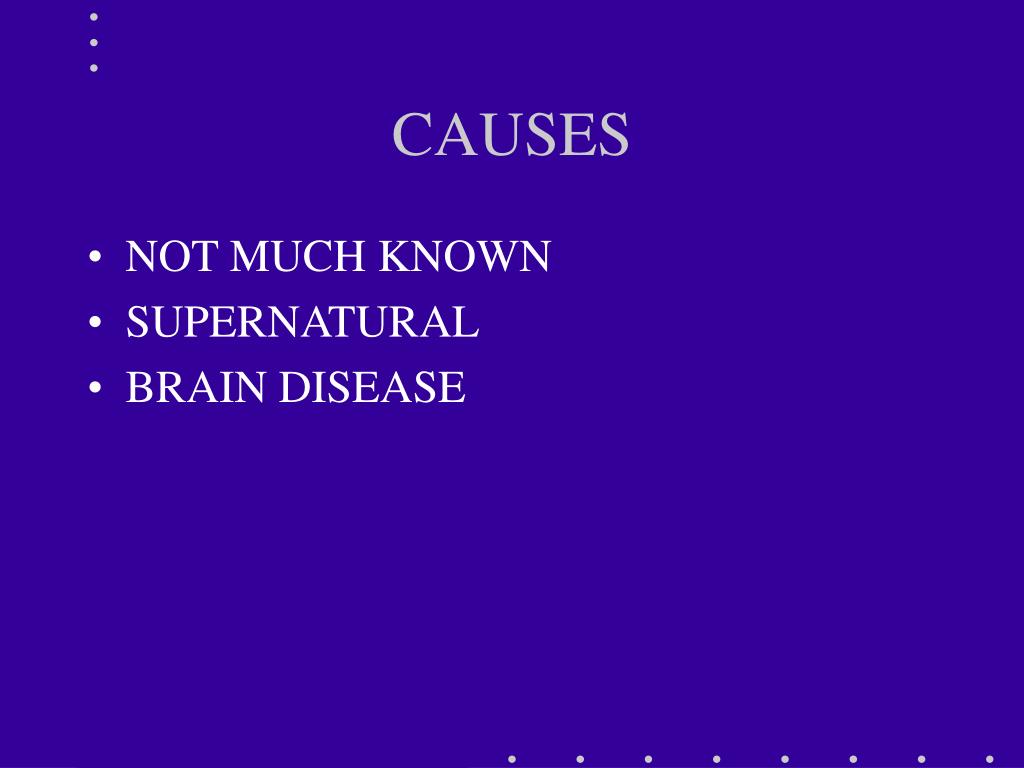 CAUSES

• NOT MUCH KNOWN
• SUPERNATURAL
• BRAIN DISEASE